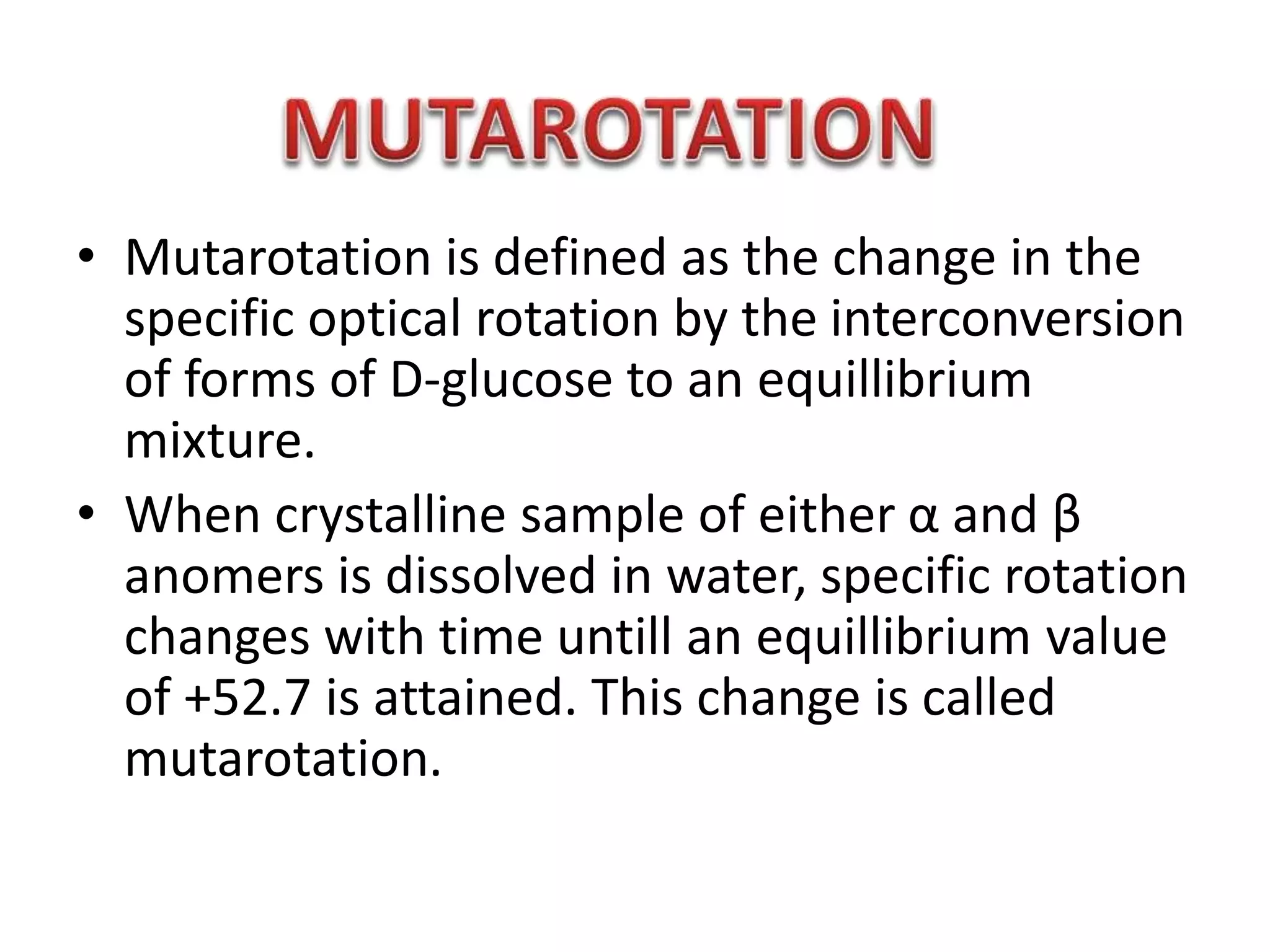 MUTAROTATION

• Mutarotation is defined as the change in the specific optical rotation by the interconversion of forms of D-glucose to an equillibrium mixture.

• When crystalline sample of either α and β anomers is dissolved in water, specific rotation changes with time untill an equillibrium value of +52.7 is attained. This change is called mutarotation.